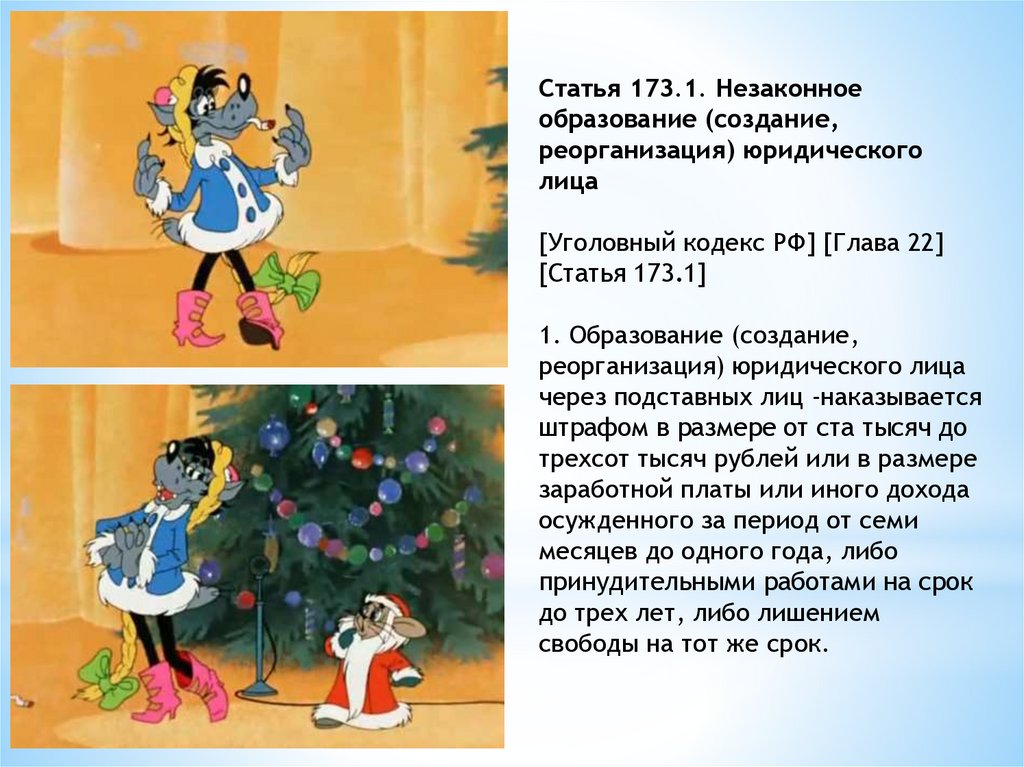 Статья 173.1. Незаконное образование (создание, реорганизация) юридического лица

[Уголовный кодекс РФ] [Глава 22] [Статья 173.1]

1. Образование (создание, реорганизация) юридического лица через подставных лиц -наказывается штрафом в размере от ста тысяч до трехсот тысяч рублей или в размере заработной платы или иного дохода осужденного за период от семи месяцев до одного года, либо принудительными работами на срок до трех лет, либо лишением свободы на тот же срок.